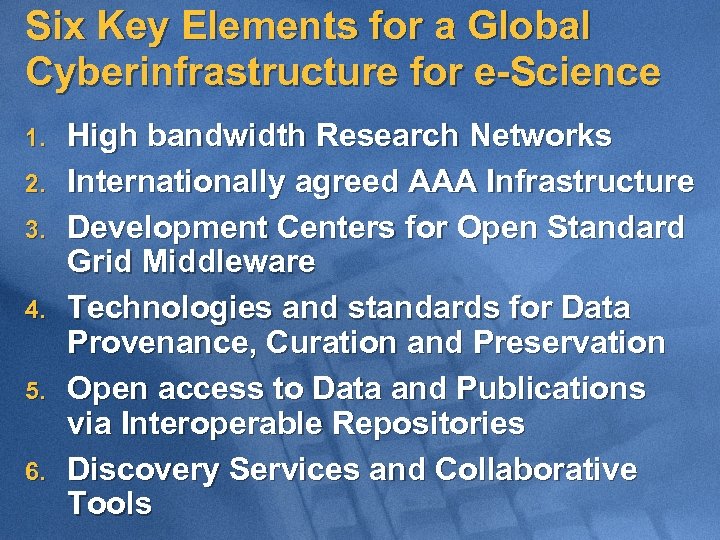 Six Key Elements for a Global Cyberinfrastructure for e-Science

1. High bandwidth Research Networks
2. Internationally agreed AAA Infrastructure
3. Development Centers for Open Standard Grid Middleware
4. Technologies and standards for Data Provenance, Curation and Preservation
5. Open access to Data and Publications via Interoperable Repositories
6. Discovery Services and Collaborative Tools